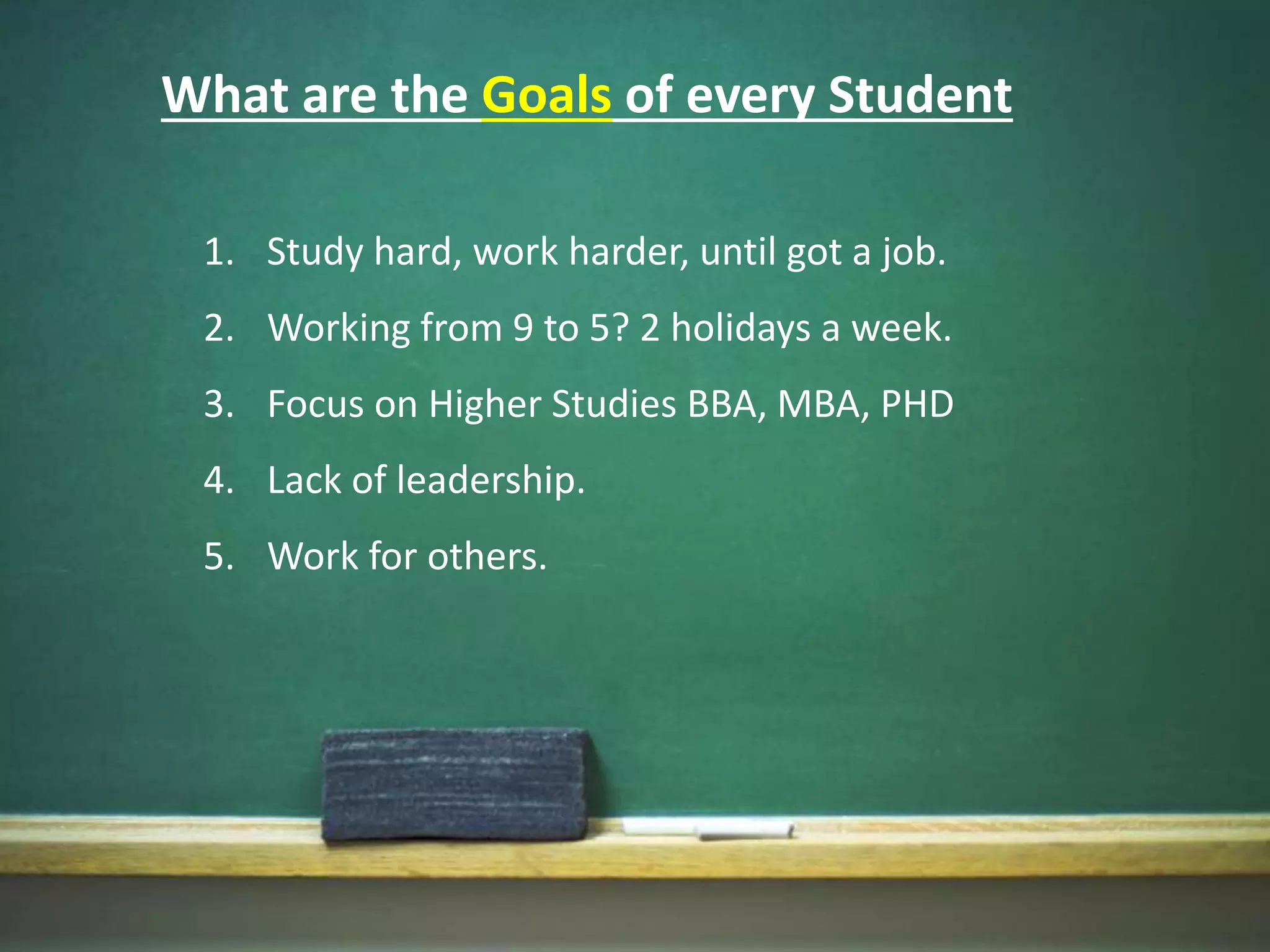 What are the Goals of every Student

1. Study hard, work harder, until got a job.
2. Working from 9 to 5? 2 holidays a week.
3. Focus on Higher Studies BBA, MBA, PHD
4. Lack of leadership.
5. Work for others.